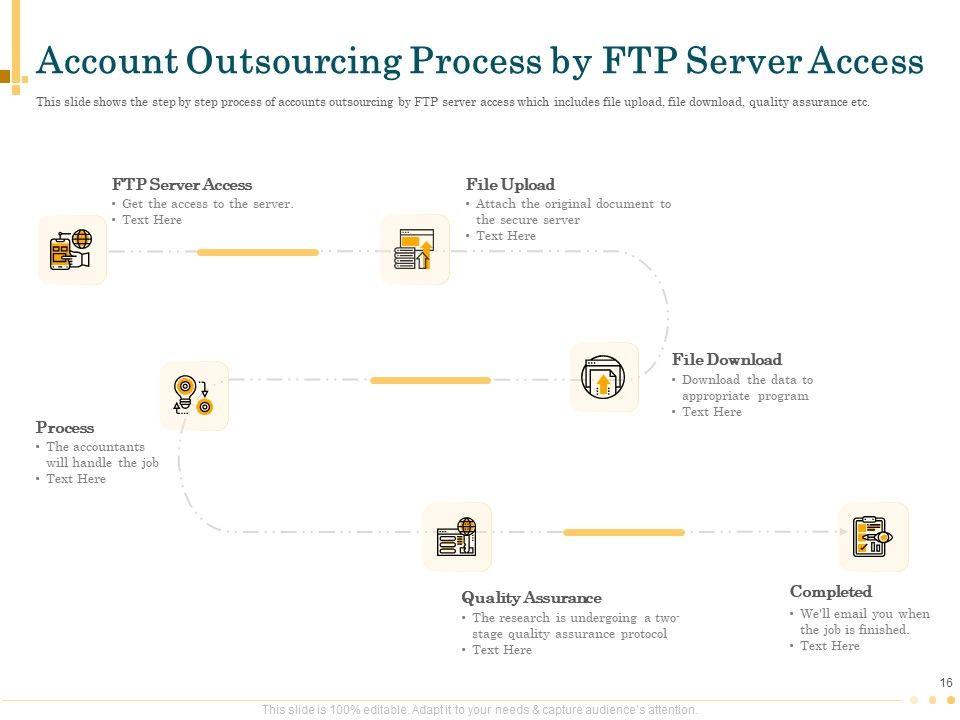 Account Outsourcing Process by FTP Server Access

This slide shows the step by step process of accounts outsourcing by FTP server access which includes file upload, file download, quality assurance etc.

FTP Server Access
• Get the access to the server.
• Text Here

File Upload
• Attach the original document to the secure server
• Text Here

File Download
• Download the data to appropriate program
• Text Here

Process
• The accountants will handle the job
• Text Here

Quality Assurance
• The research is undergoing a two-stage quality assurance protocol
• Text Here

Completed
• We'll email you when the job is finished.
• Text Here

16

This slide is 100% editable. Adapt it to your needs & capture audience's attention.